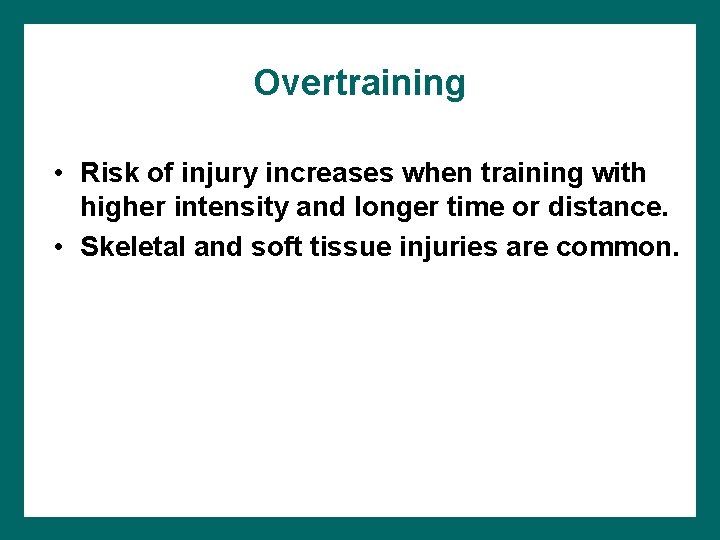 Overtraining

• Risk of injury increases when training with higher intensity and longer time or distance.
• Skeletal and soft tissue injuries are common.